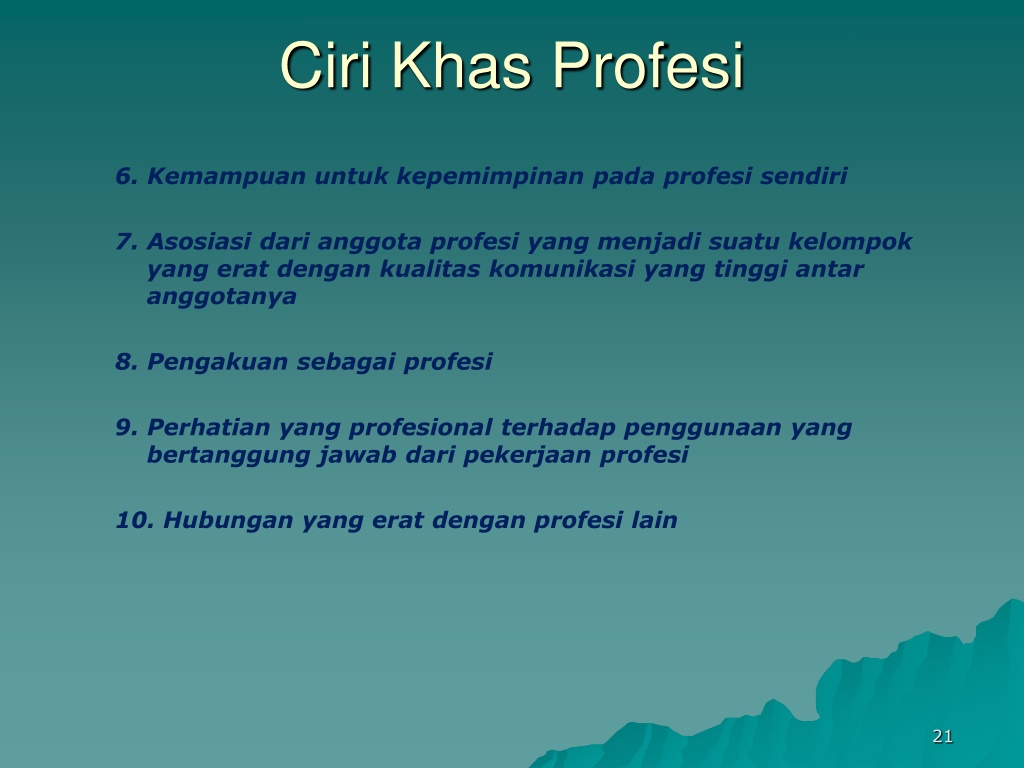 Ciri Khas Profesi

6. Kemampuan untuk kepemimpinan pada profesi sendiri

7. Asosiasi dari anggota profesi yang menjadi suatu kelompok yang erat dengan kualitas komunikasi yang tinggi antar anggotanya

8. Pengakuan sebagai profesi

9. Perhatian yang profesional terhadap penggunaan yang bertanggung jawab dari pekerjaan profesi

10. Hubungan yang erat dengan profesi lain

21